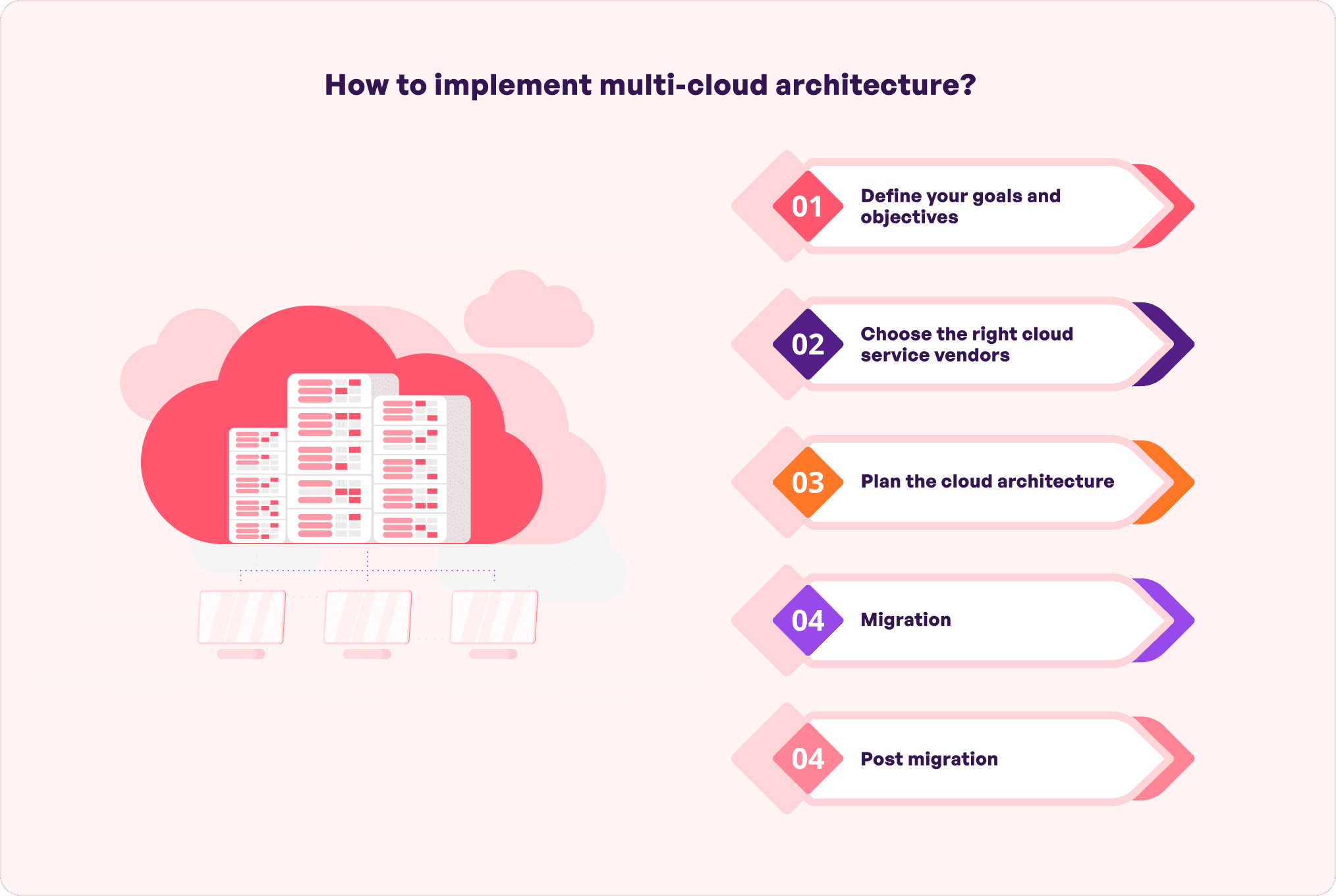 How to implement multi-cloud architecture?

01 Define your goals and objectives

02 Choose the right cloud service vendors

03 Plan the cloud architecture

04 Migration

04 Post migration